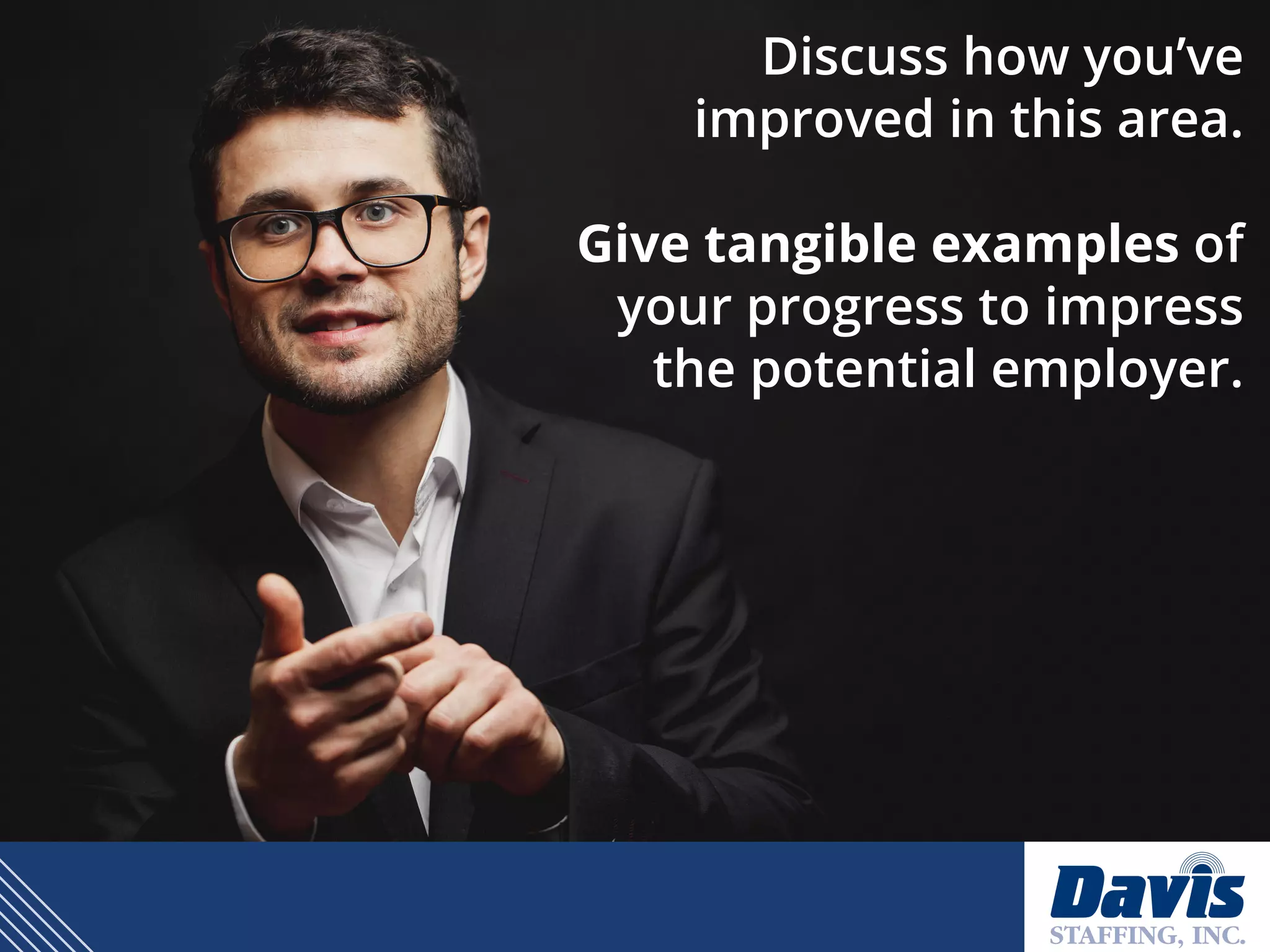 Discuss how you've improved in this area.

Give tangible examples of your progress to impress the potential employer.

Davis
STAFFING, INC.